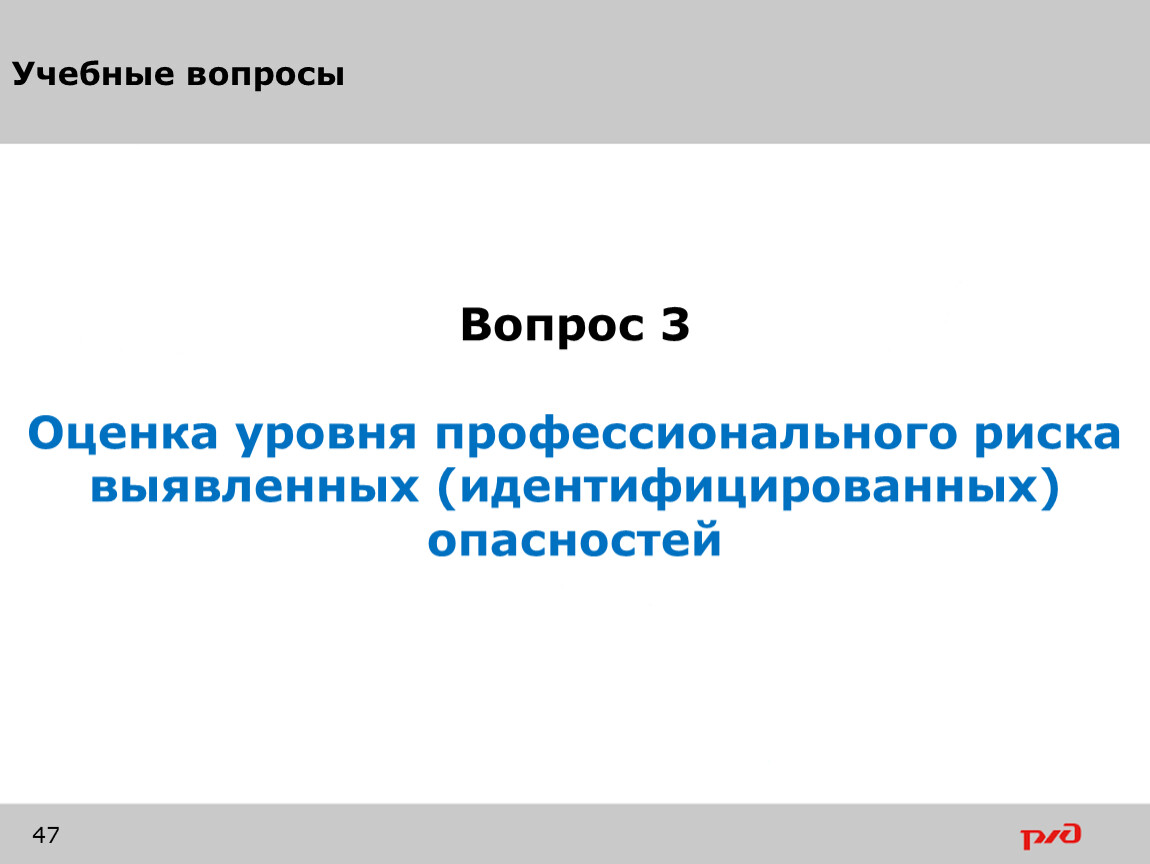 Учебные вопросы

Вопрос 3

Оценка уровня профессионального риска выявленных (идентифицированных) опасностей

47

РЖД